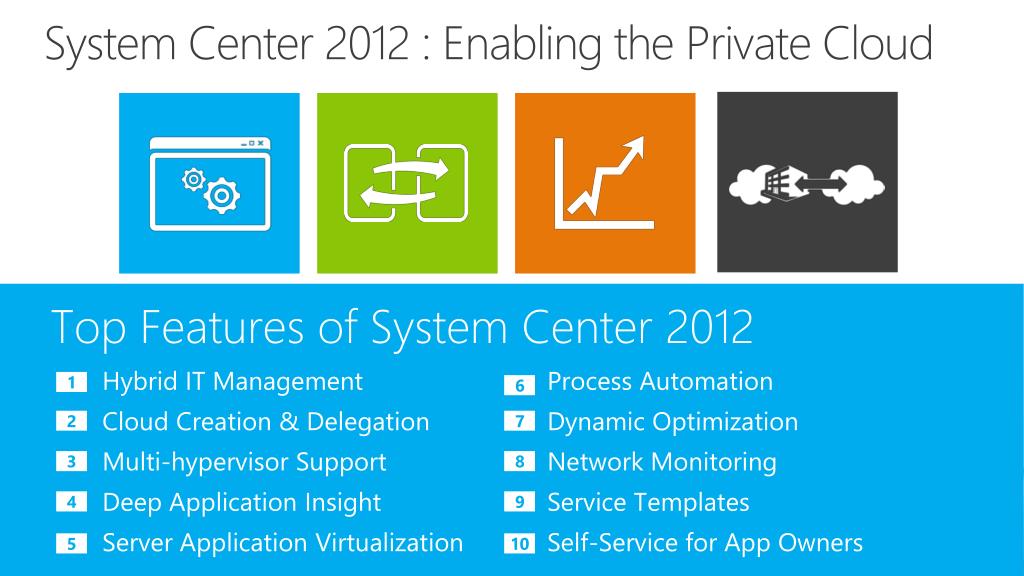 System Center 2012 : Enabling the Private Cloud

Top Features of System Center 2012

1 Hybrid IT Management
2 Cloud Creation & Delegation
3 Multi-hypervisor Support
4 Deep Application Insight
5 Server Application Virtualization

6 Process Automation
7 Dynamic Optimization
8 Network Monitoring
9 Service Templates
10 Self-Service for App Owners